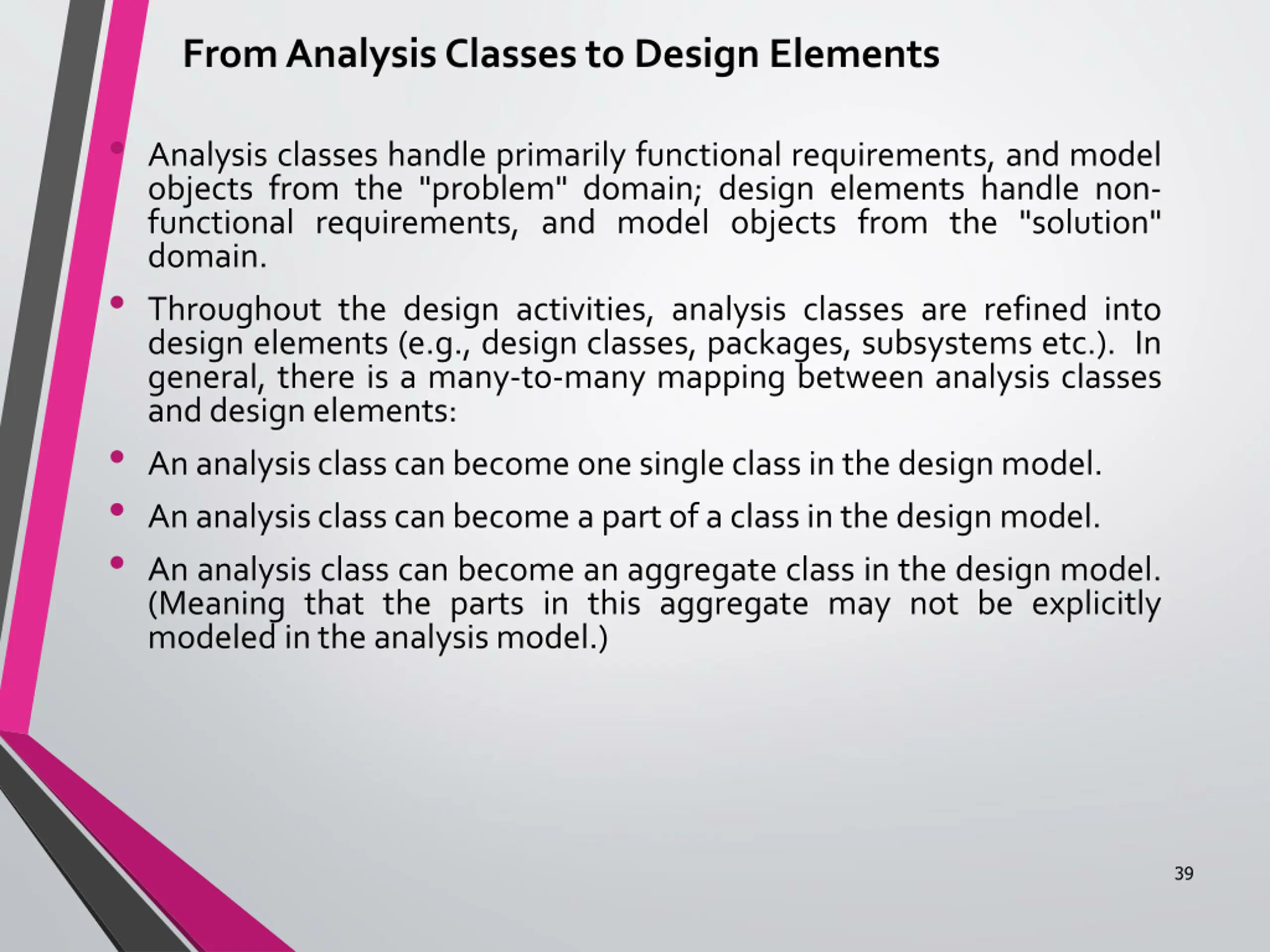 From Analysis Classes to Design Elements

• Analysis classes handle primarily functional requirements, and model objects from the "problem" domain; design elements handle non-functional requirements, and model objects from the "solution" domain.

• Throughout the design activities, analysis classes are refined into design elements (e.g., design classes, packages, subsystems etc.). In general, there is a many-to-many mapping between analysis classes and design elements:

• An analysis class can become one single class in the design model.

• An analysis class can become a part of a class in the design model.

• An analysis class can become an aggregate class in the design model. (Meaning that the parts in this aggregate may not be explicitly modeled in the analysis model.)

39